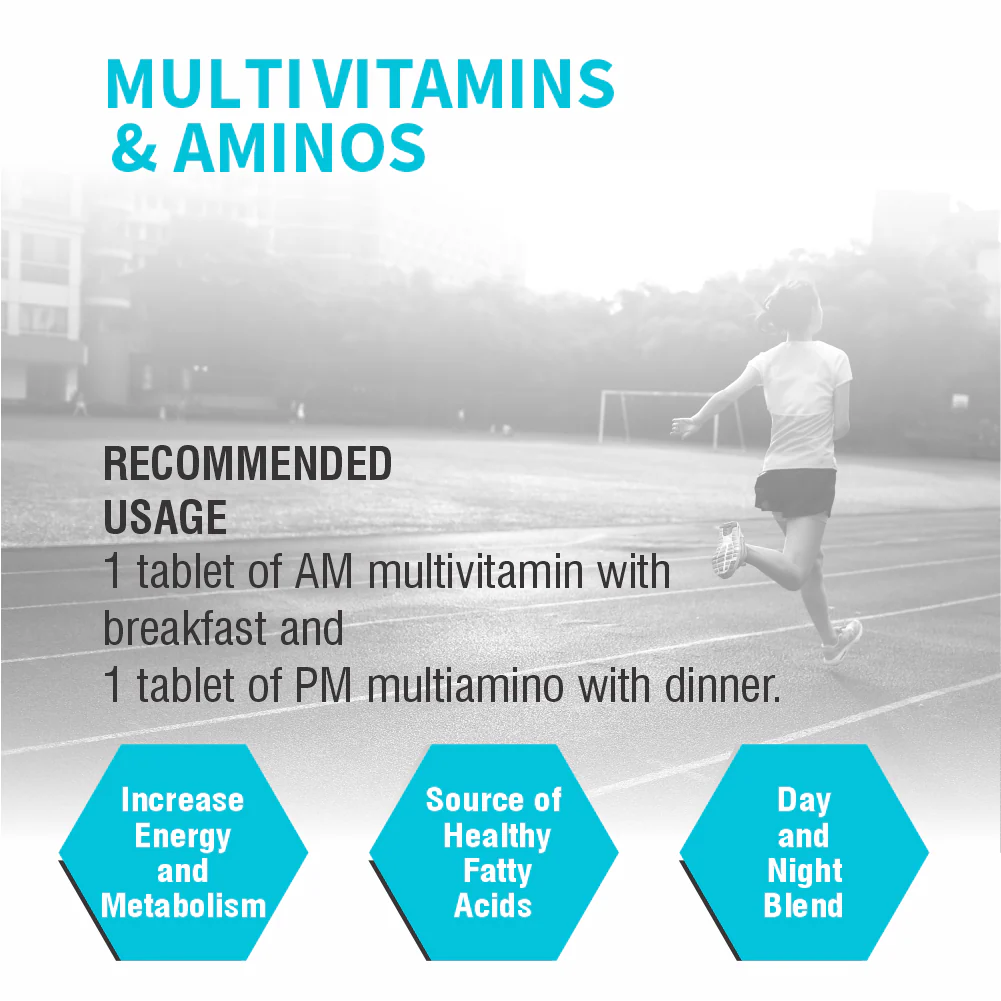 MULTIVITAMINS
& AMINOS

RECOMMENDED USAGE
1 tablet of AM multivitamin with breakfast and
1 tablet of PM multiamino with dinner.

Increase Energy and Metabolism

Source of Healthy Fatty Acids

Day and Night Blend